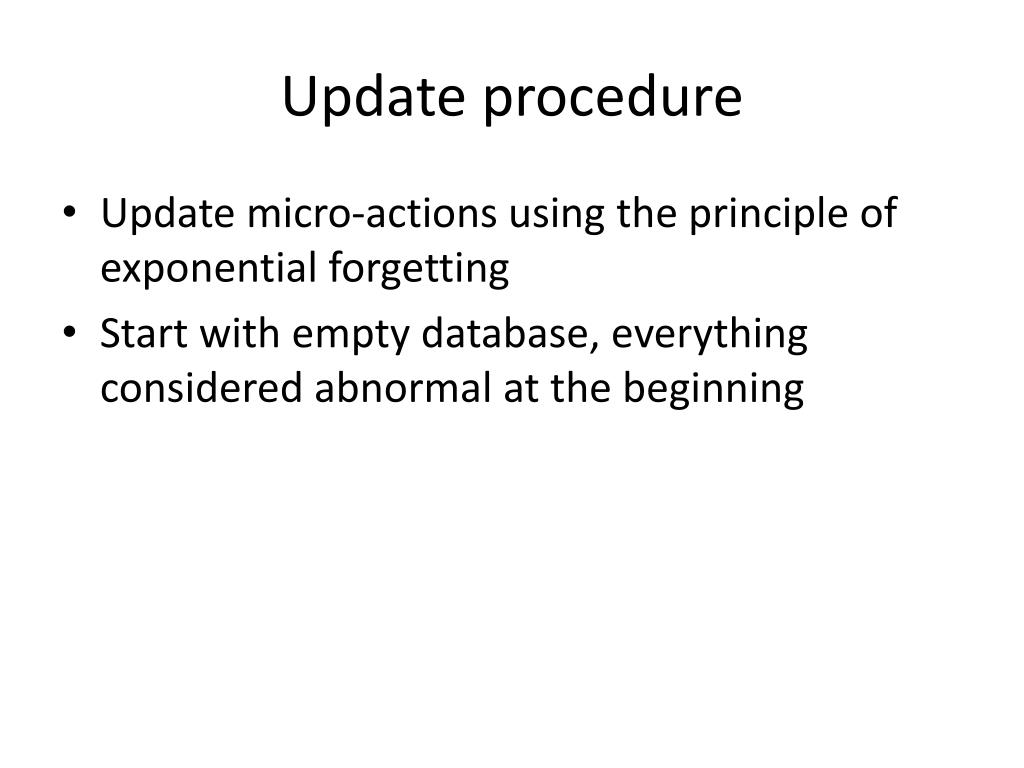 Update procedure

• Update micro-actions using the principle of exponential forgetting
• Start with empty database, everything considered abnormal at the beginning